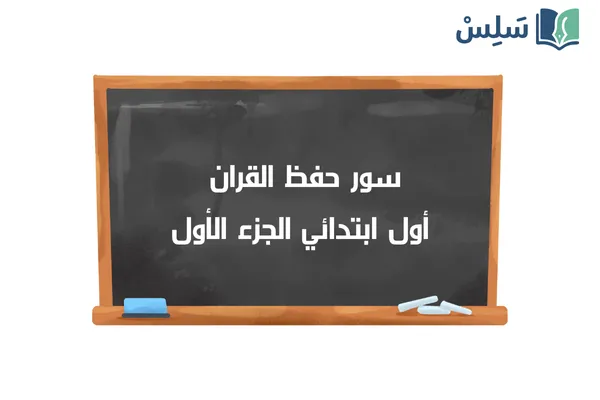 سَلِسْ

سور حفظ القران
أول ابتدائي الجزء الأول